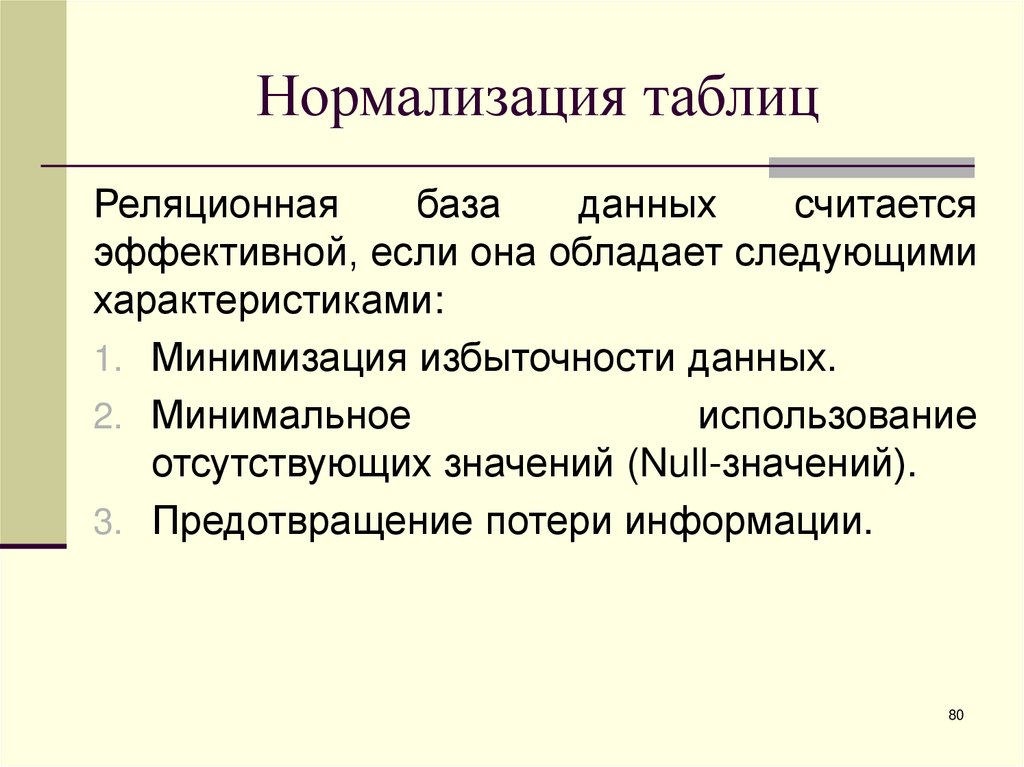 Нормализация таблиц

Реляционная база данных считается эффективной, если она обладает следующими характеристиками:

1. Минимизация избыточности данных.
2. Минимальное использование отсутствующих значений (Null-значений).
3. Предотвращение потери информации.

80